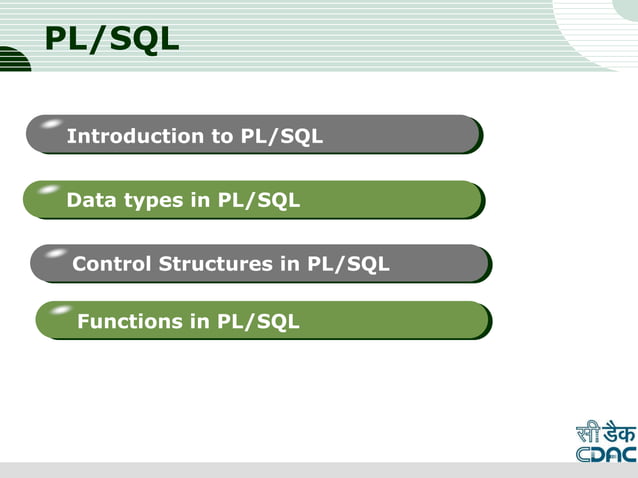 PL/SQL

Introduction to PL/SQL

Data types in PL/SQL

Control Structures in PL/SQL

Functions in PL/SQL

सी डैक
CDAC